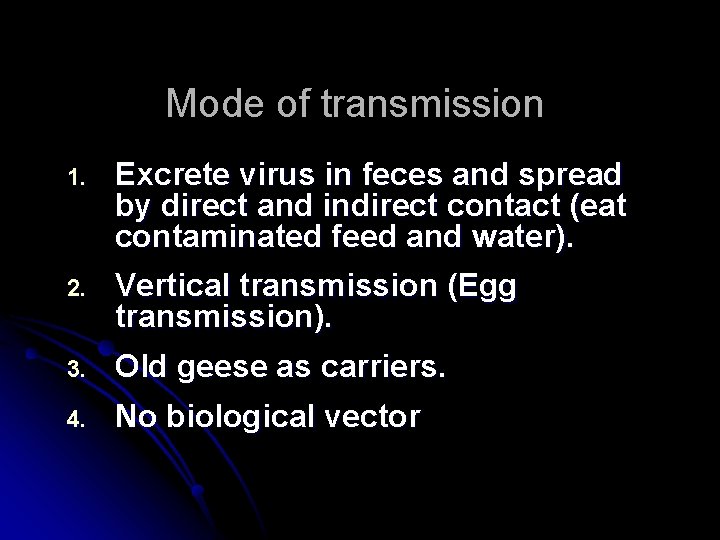 Mode of transmission

1. Excrete virus in feces and spread by direct and indirect contact (eat contaminated feed and water).
2. Vertical transmission (Egg transmission).
3. Old geese as carriers.
4. No biological vector